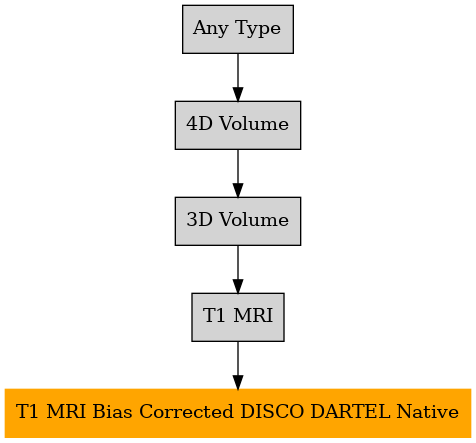 Any Type

4D Volume

3D Volume

T1 MRI

T1 MRI Bias Corrected DISCO DARTEL Native